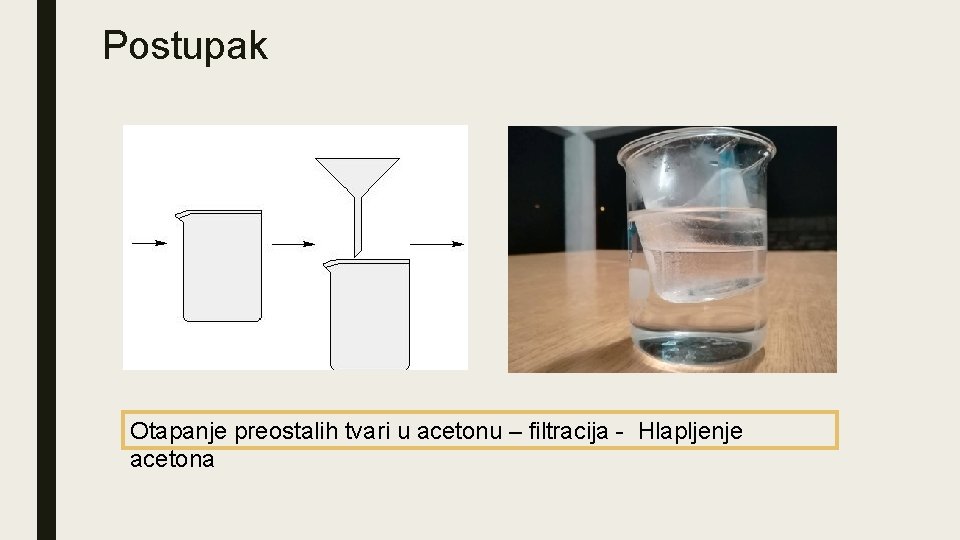 Postupak

Otapanje preostalih tvari u acetonu – filtracija - Hlapljenje acetona